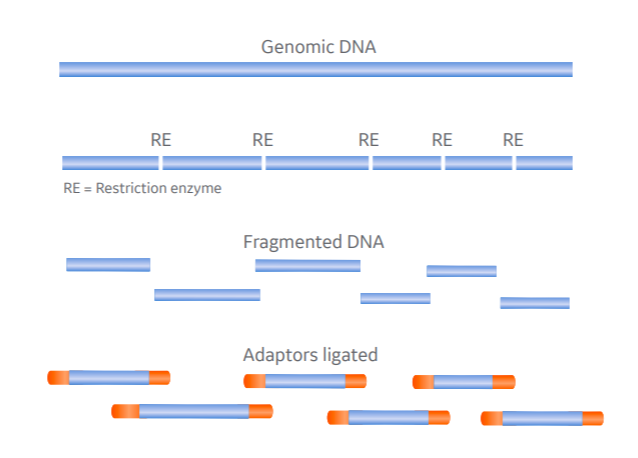 Genomic DNA

RE RE RE RE RE

RE = Restriction enzyme

Fragmented DNA

Adaptors ligated